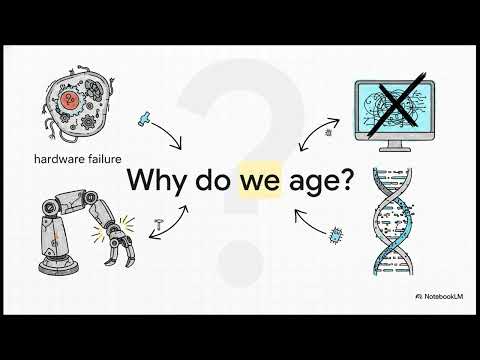 hardware failure

Why do we age?

NotebookLM